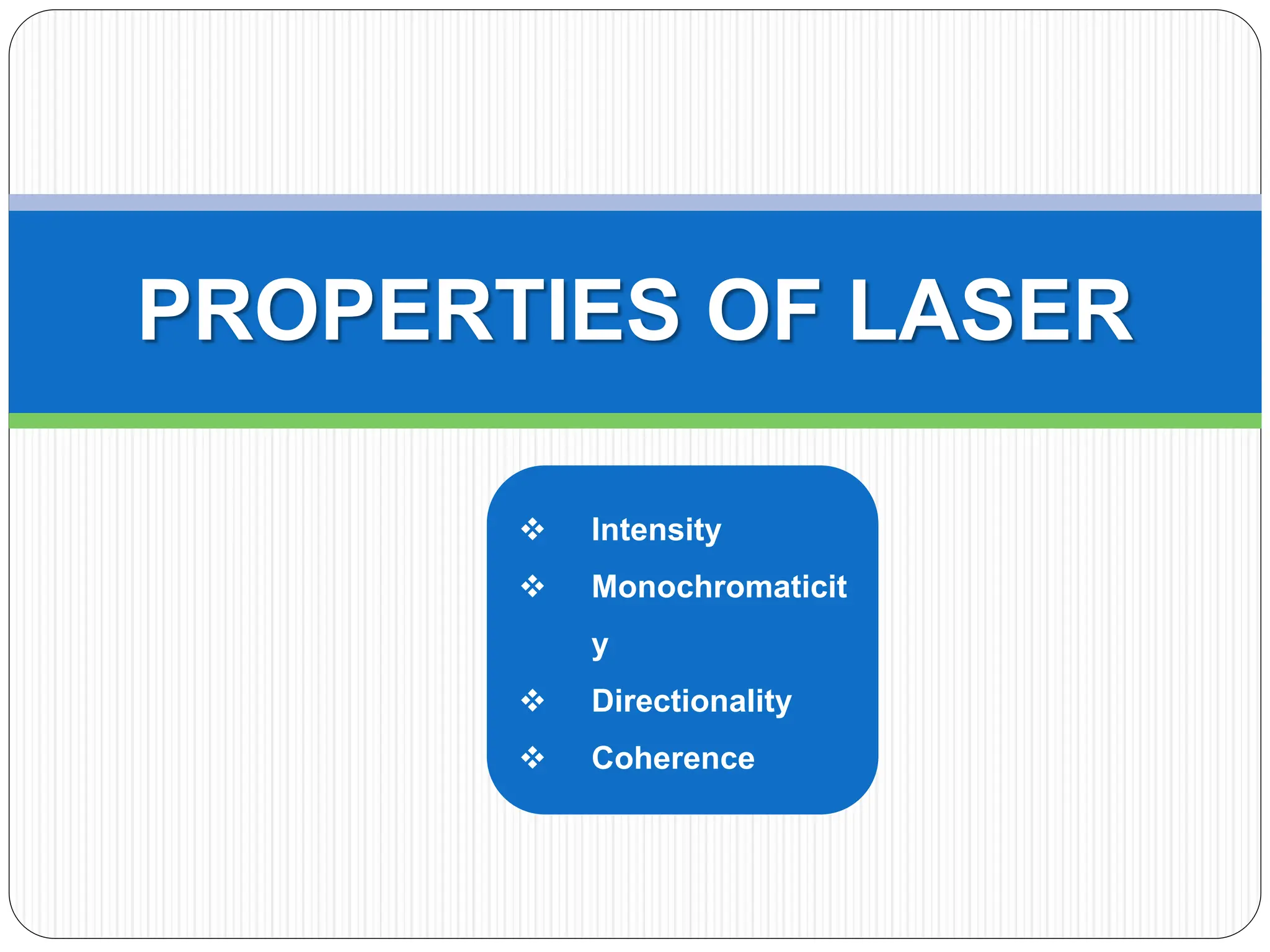 PROPERTIES OF LASER

❖ Intensity
❖ Monochromaticity
❖ Directionality
❖ Coherence